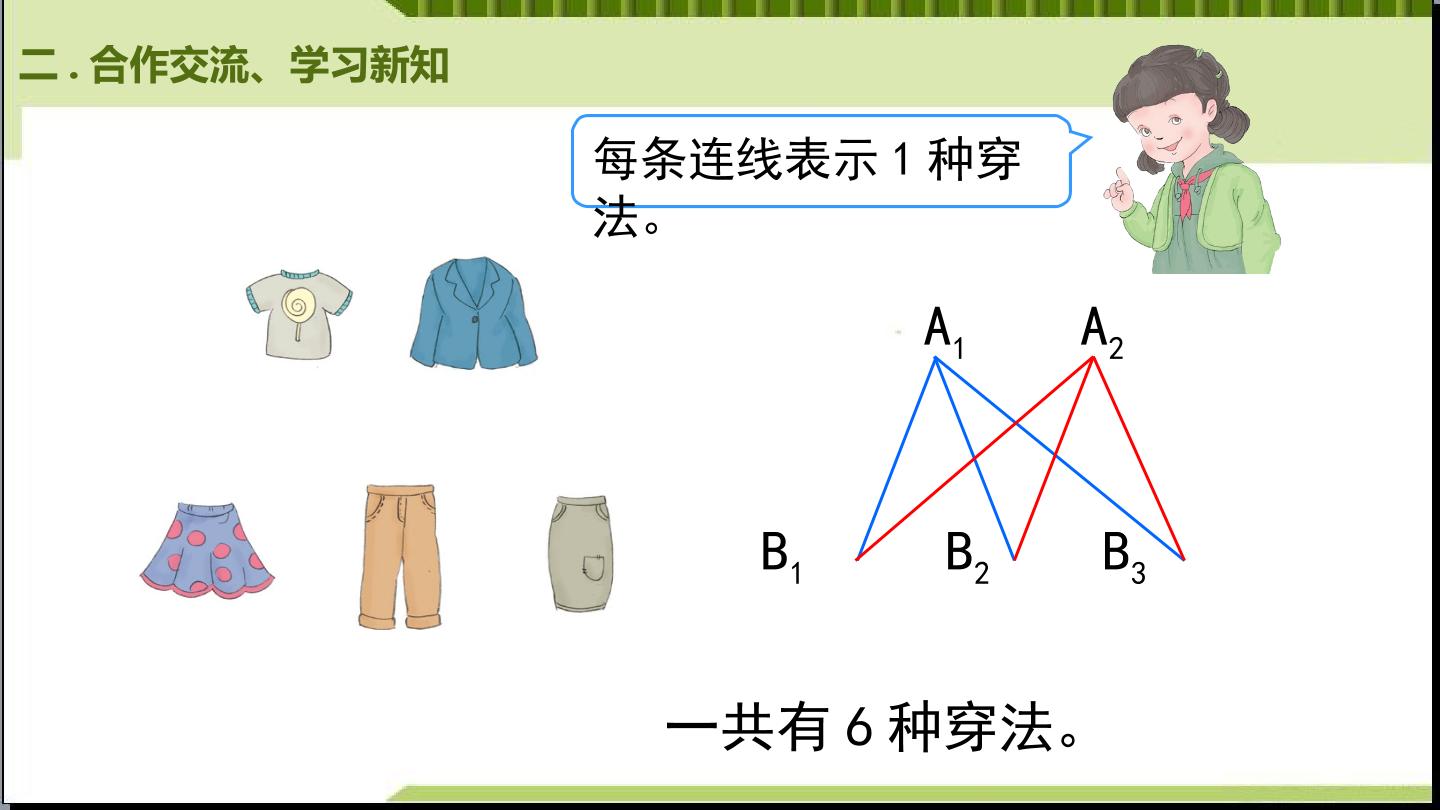 二.合作交流、学习新知

每条连线表示1种穿法。

$A_1$ $A_2$

$B_1$ $B_2$ $B_3$

一共有6种穿法。